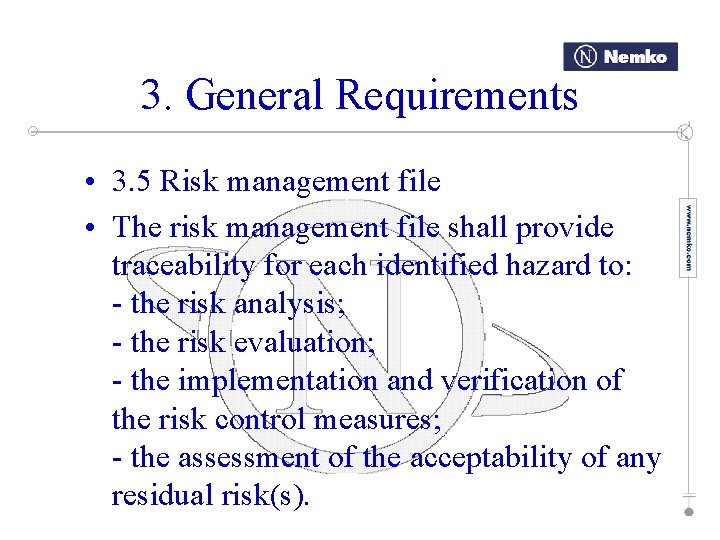 N Nemko

3. General Requirements

www.nemko.com

• 3.5 Risk management file
• The risk management file shall provide traceability for each identified hazard to:
- the risk analysis;
- the risk evaluation;
- the implementation and verification of the risk control measures;
- the assessment of the acceptability of any residual risk(s).